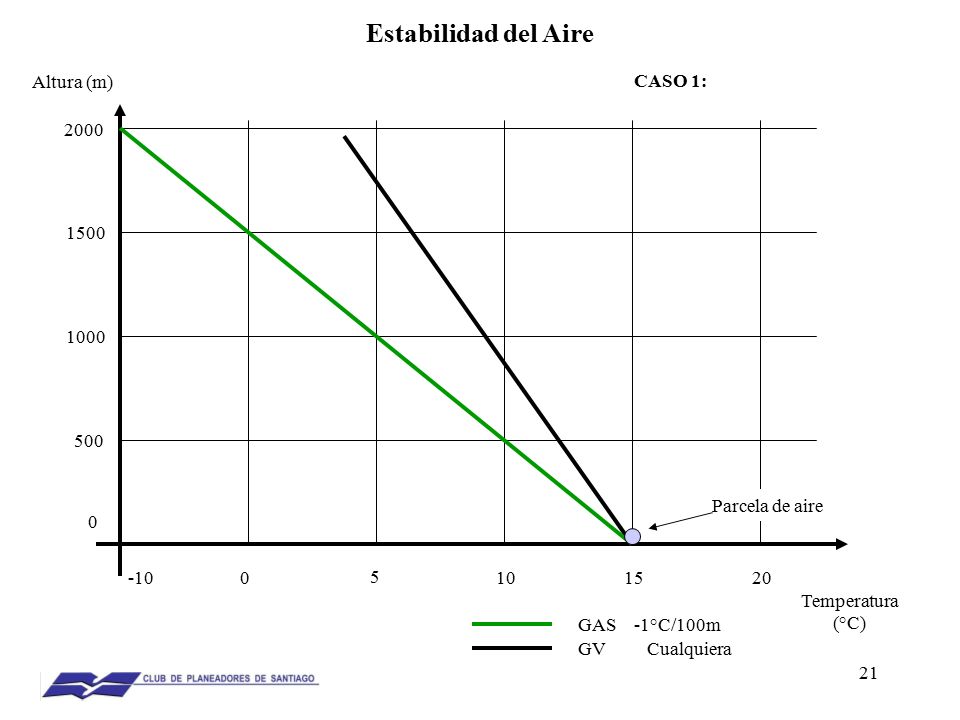 Estabilidad del Aire

Altura (m)

CASO 1:

2000

1500

1000

500

0

Parcela de aire

-10 0 5 10 15 20

Temperatura (°C)

GAS -1°C/100m
GV Cualquiera

CLUB DE PLANEADORES DE SANTIAGO

21